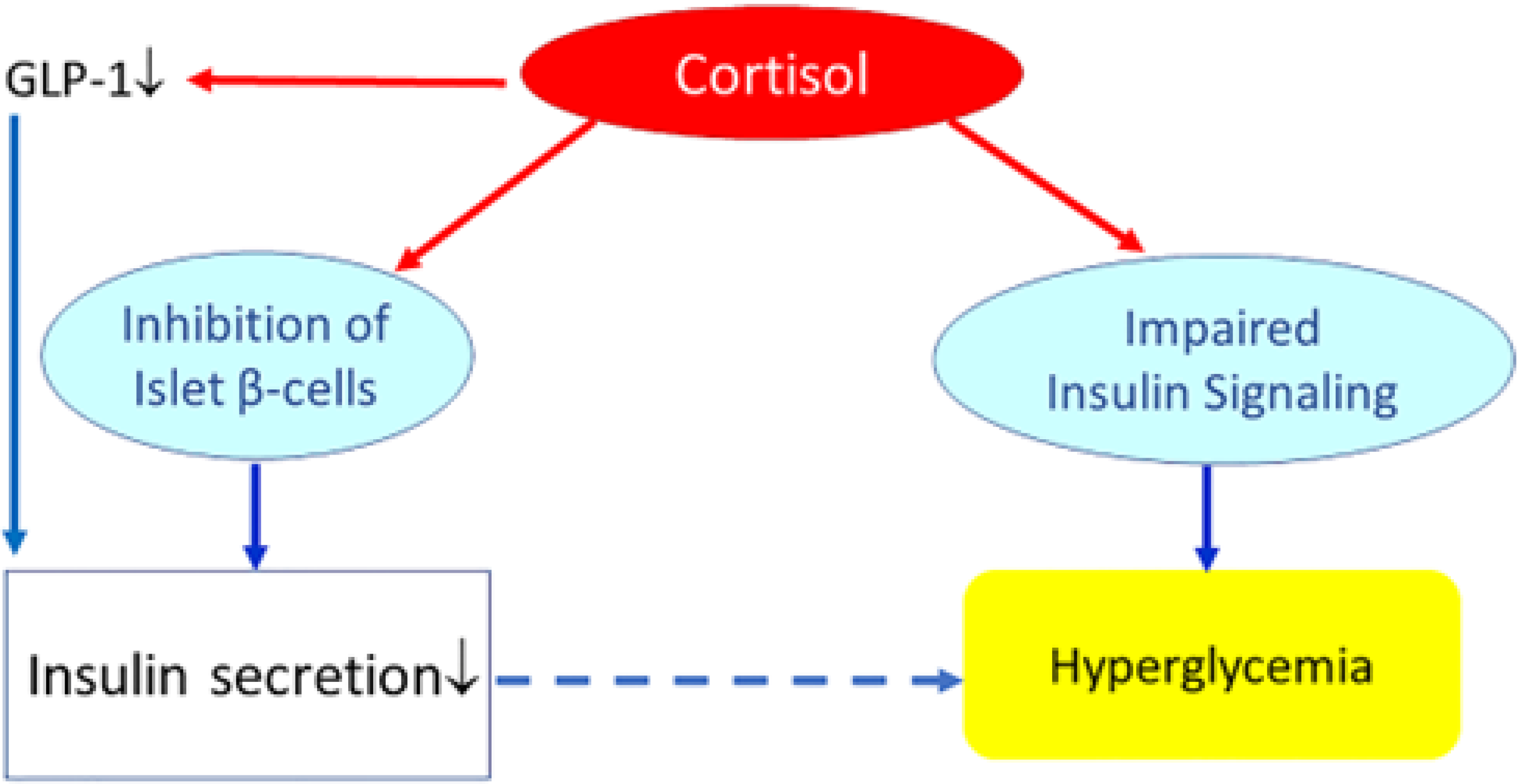 GLP-1↓

Cortisol

Inhibition of Islet β-cells

Impaired Insulin Signaling

Insulin secretion↓

Hyperglycemia